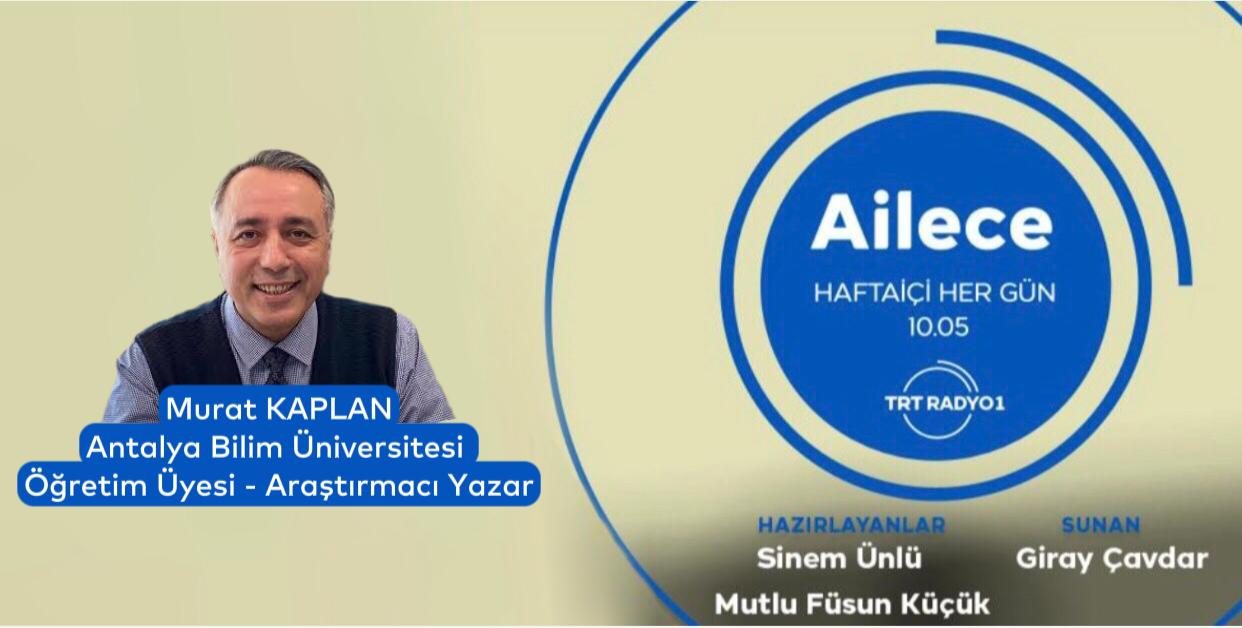 Murat KAPLAN
Antalya Bilim Üniversitesi
Öğretim Üyesi - Araştırmacı Yazar

Ailece

HAFTAİÇİ HER GÜN
10.05

TRT RADYO1

HAZIRLAYANLAR
Sinem Ünlü
Mutlu Füsun Küçük

SUNAN
Giray Çavdar